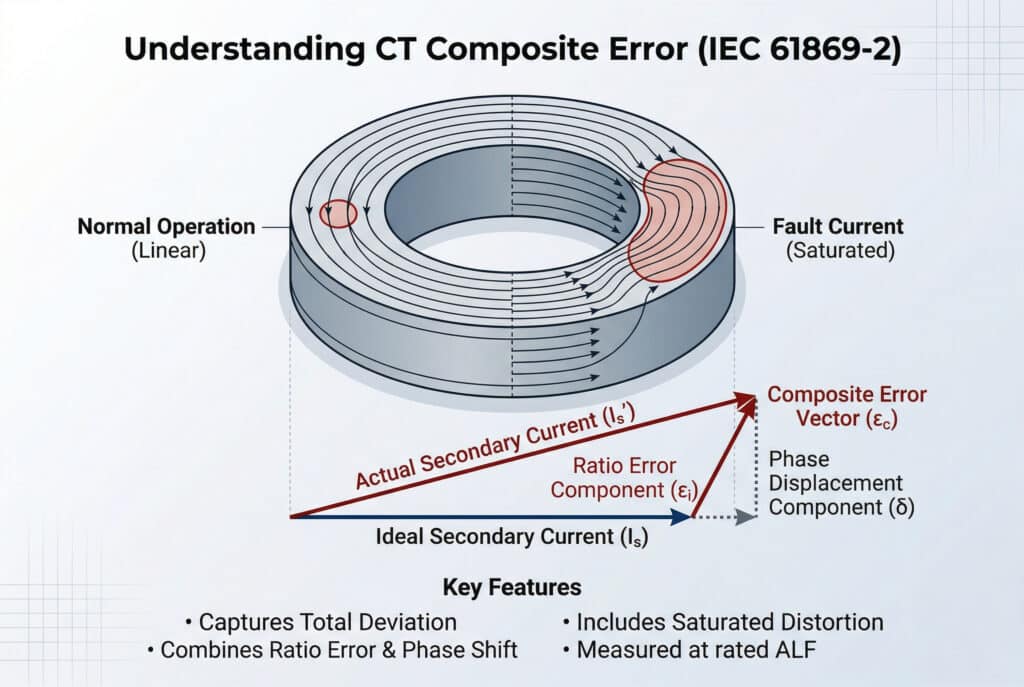 Understanding CT Composite Error (IEC 61869-2)

Normal Operation
(Linear)

Fault Current
(Saturated)

Composite Error Vector ($\varepsilon_c$)

Actual Secondary Current ($I_s'$)

Ratio Error Component ($\varepsilon_i$)

Phase Displacement Component ($\delta$)

Ideal Secondary Current ($I_s$)

Key Features

• Captures Total Deviation
• Combines Ratio Error & Phase Shift

• Includes Saturated Distortion
• Measured at rated ALF